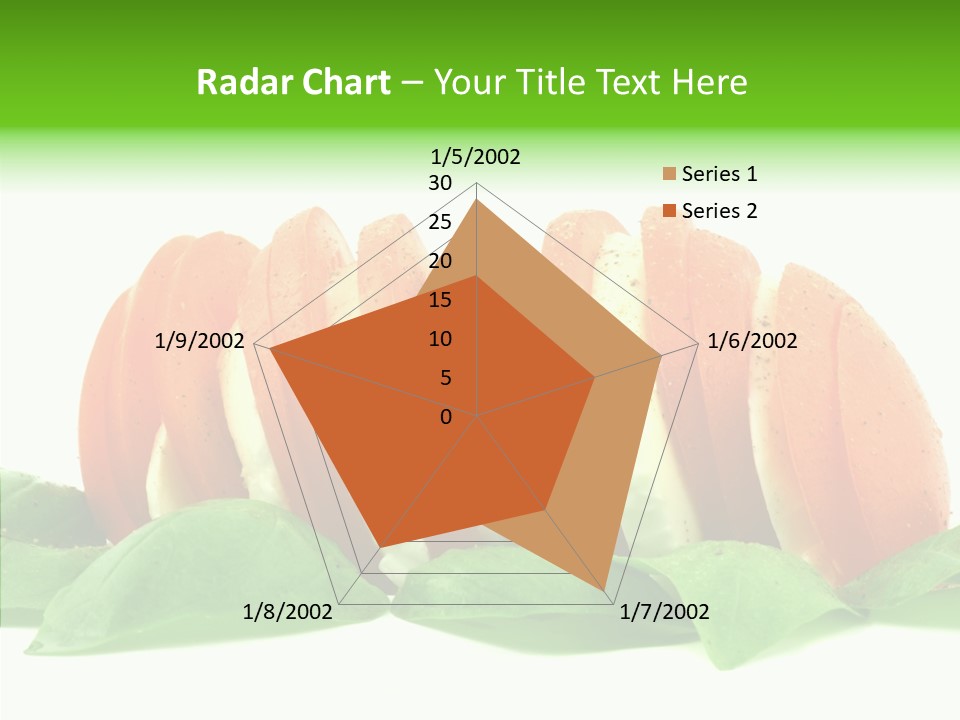 Radar Chart – Your Title Text Here

1/5/2002

30
25
20
15
10
5
0

1/6/2002
1/7/2002
1/8/2002
1/9/2002

Series 1
Series 2